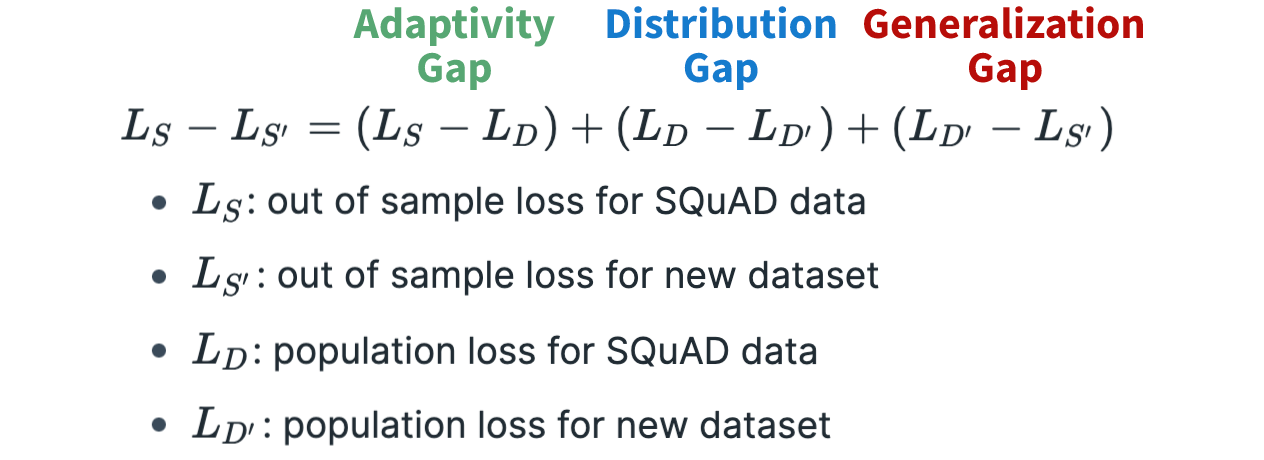 Adaptivity Gap

Distribution Gap

Generalization Gap

$L_S - L_{S'} = (L_S - L_D) + (L_D - L_{D'}) + (L_{D'} - L_{S'})$

- $L_S$: out of sample loss for SQuAD data
- $L_{S'}$: out of sample loss for new dataset
- $L_D$: population loss for SQuAD data
- $L_{D'}$: population loss for new dataset